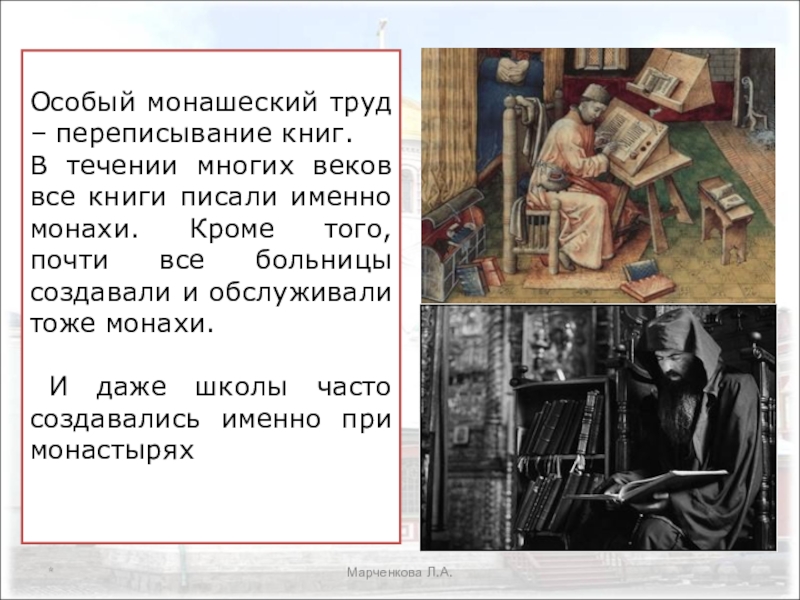 Особый монашеский труд – переписывание книг.
В течении многих веков все книги писали именно монахи. Кроме того, почти все больницы создавали и обслуживали тоже монахи.

И даже школы часто создавались именно при монастырях

*

Марченкова Л.А.